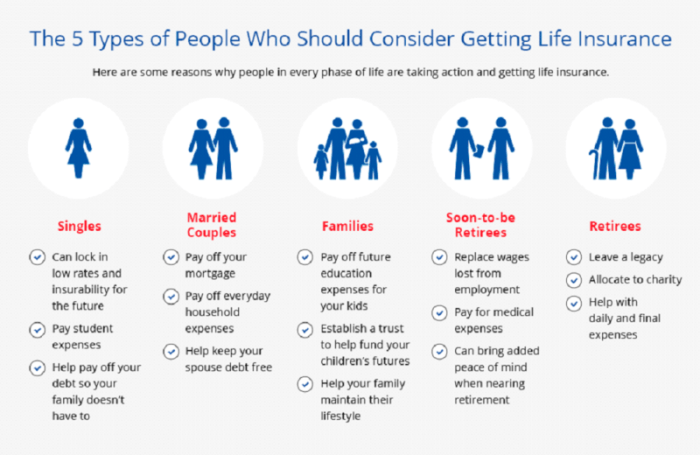 The 5 Types of People Who Should Consider Getting Life Insurance

Here are some reasons why people in every phase of life are taking action and getting life insurance.

Singles

Can lock in low rates and insurability for the future

Pay student expenses

Help pay off your debt so your family doesn't have to

Married Couples

Pay off your mortgage

Pay off everyday household expenses

Help keep your spouse debt free

Families

Pay off future education expenses for your kids

Establish a trust to help fund your children's futures

Help your family maintain their lifestyle

Soon-to-be Retirees

Replace wages lost from employment

Pay for medical expenses

Can bring added peace of mind when nearing retirement

Retirees

Leave a legacy

Allocate to charity

Help with daily and final expenses